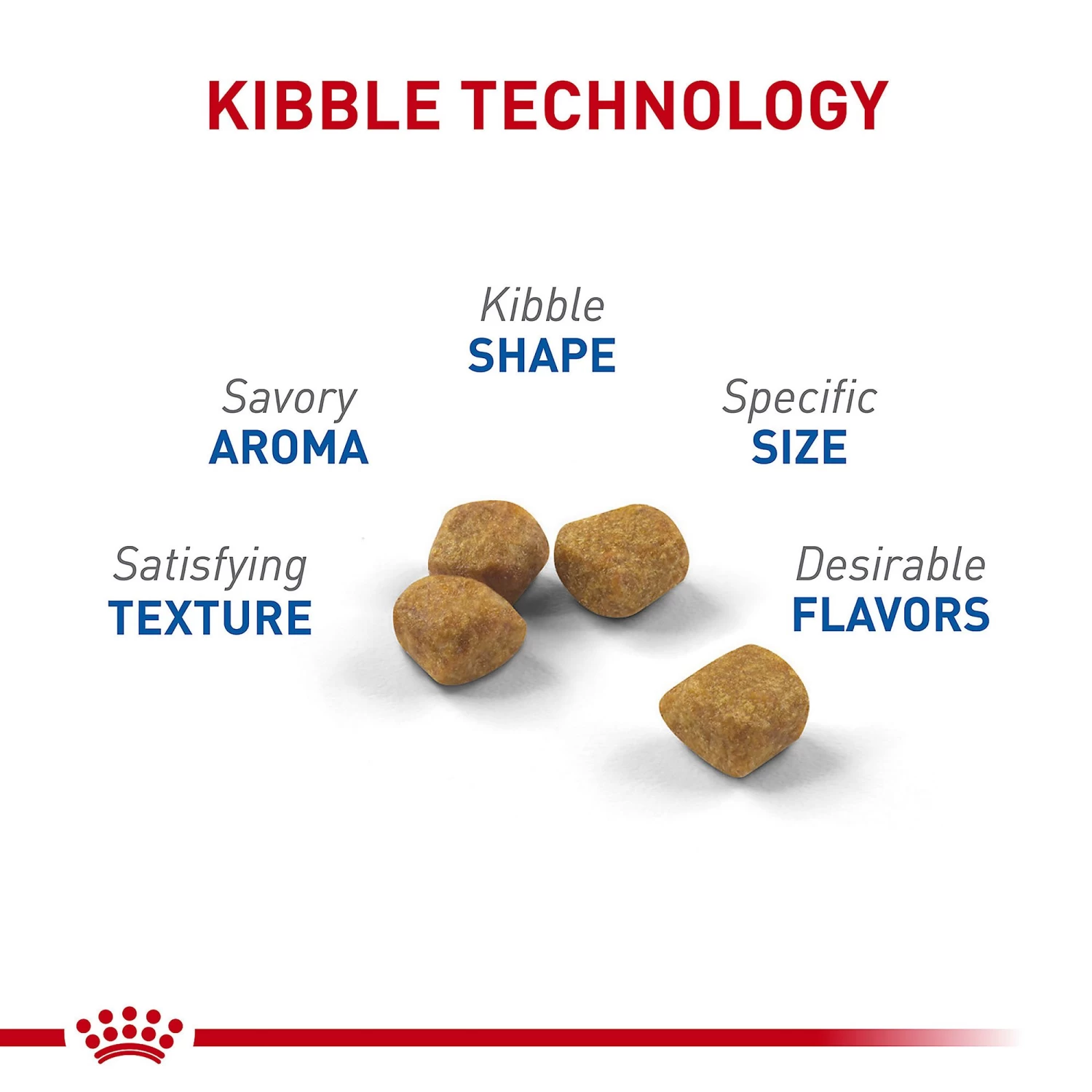 KIBBLE TECHNOLOGY

Kibble
SHAPE

Savory
AROMA

Specific
SIZE

Satisfying
TEXTURE

Desirable
FLAVORS